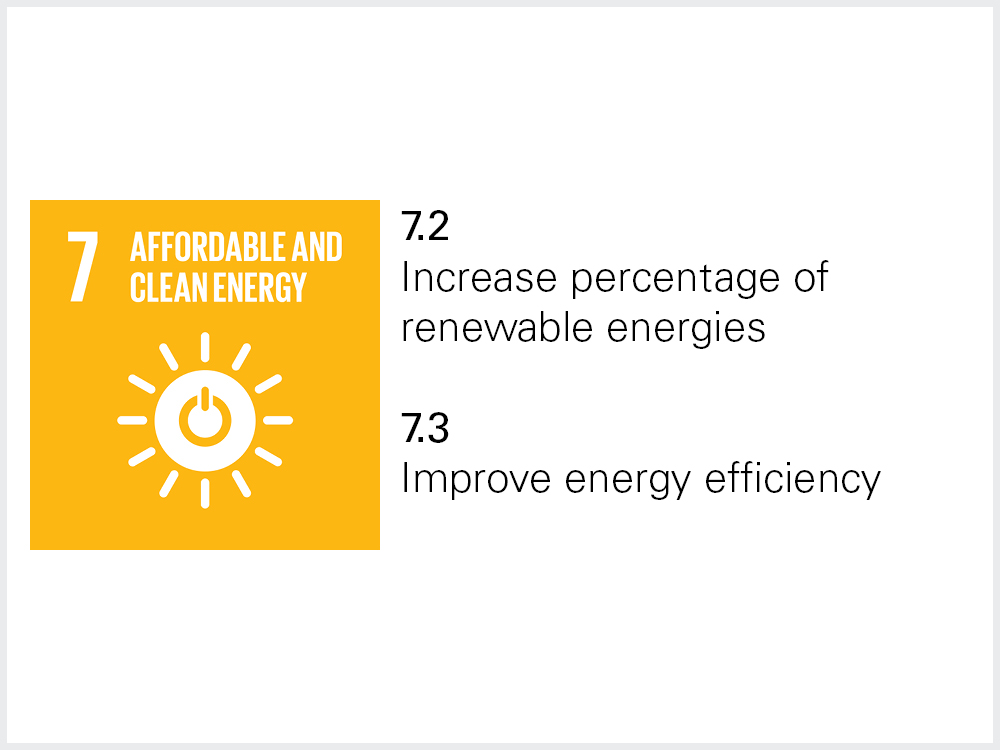 7 AFFORDABLE AND CLEAN ENERGY

7.2
Increase percentage of renewable energies

7.3
Improve energy efficiency